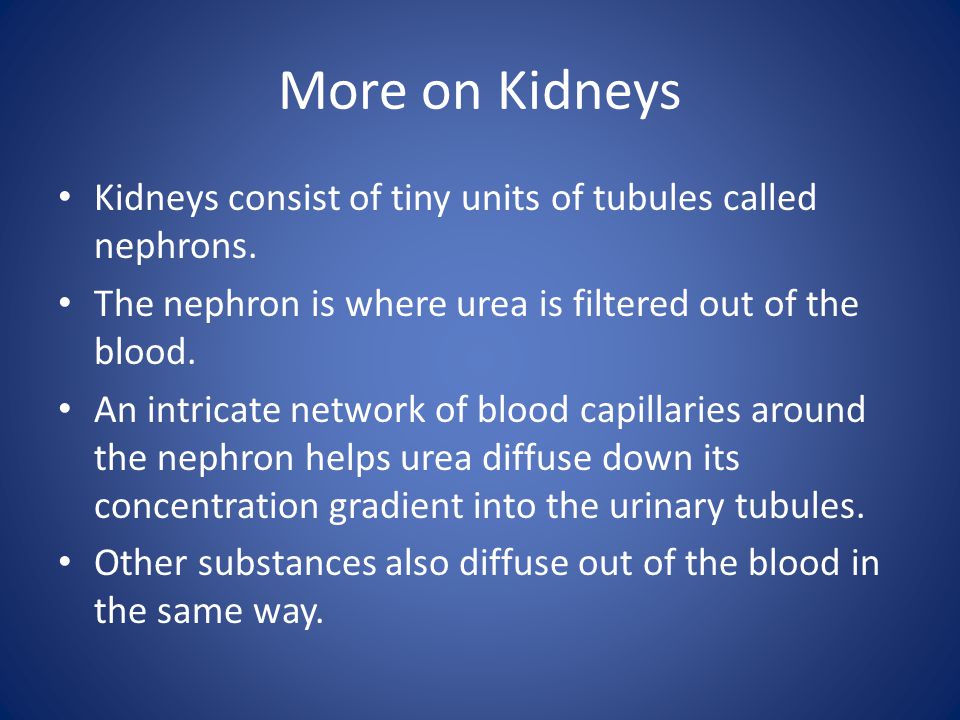 More on Kidneys

• Kidneys consist of tiny units of tubules called nephrons.
• The nephron is where urea is filtered out of the blood.
• An intricate network of blood capillaries around the nephron helps urea diffuse down its concentration gradient into the urinary tubules.
• Other substances also diffuse out of the blood in the same way.